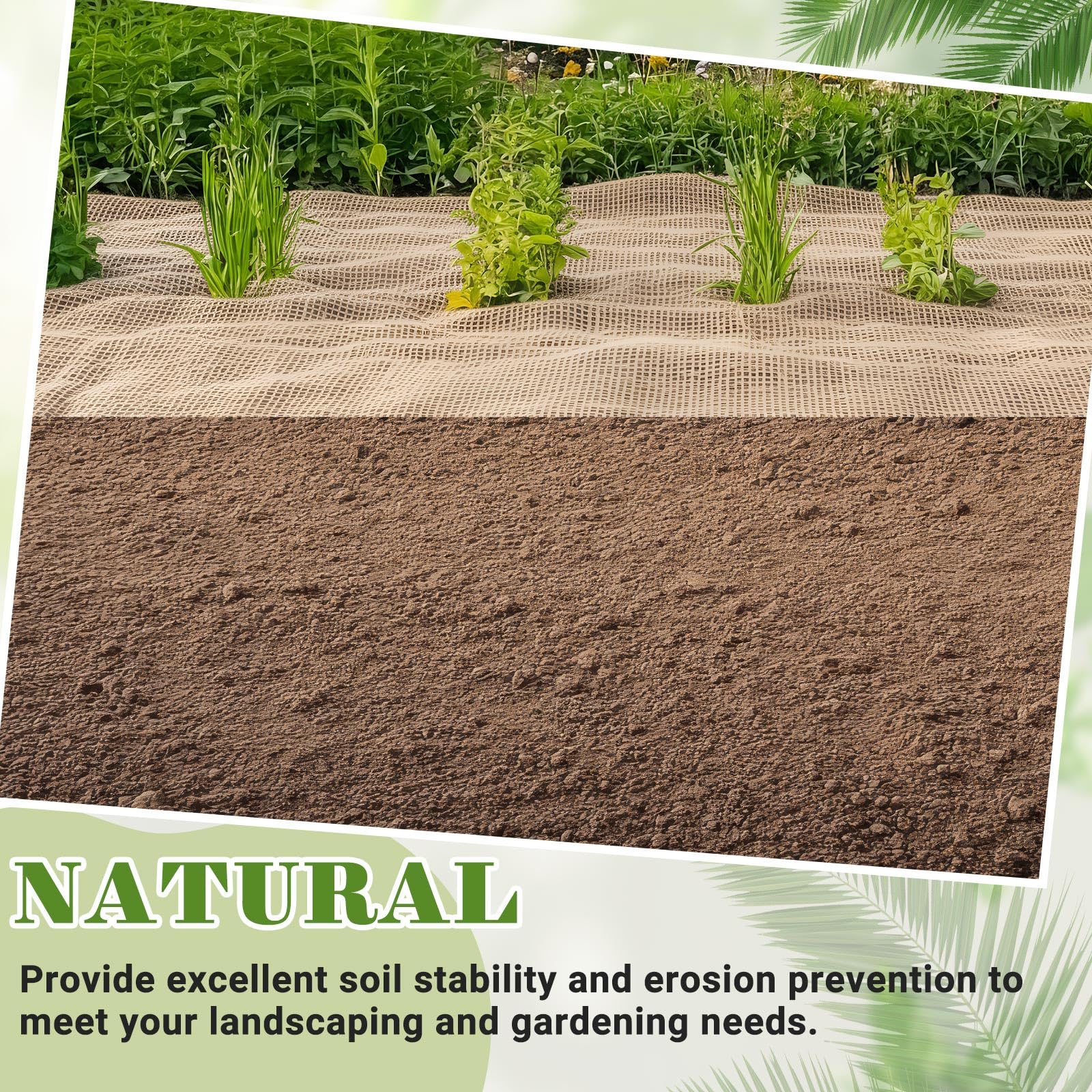 NATURAL

Provide excellent soil stability and erosion prevention to meet your landscaping and gardening needs.